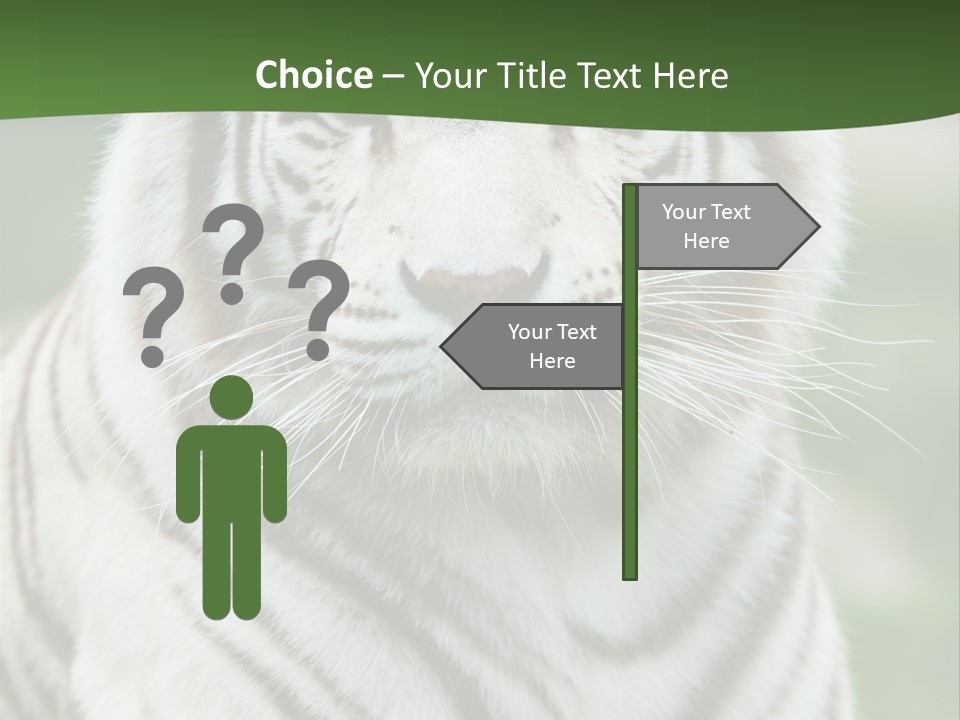 Choice – Your Title Text Here

? ? ?

Your Text Here

Your Text Here